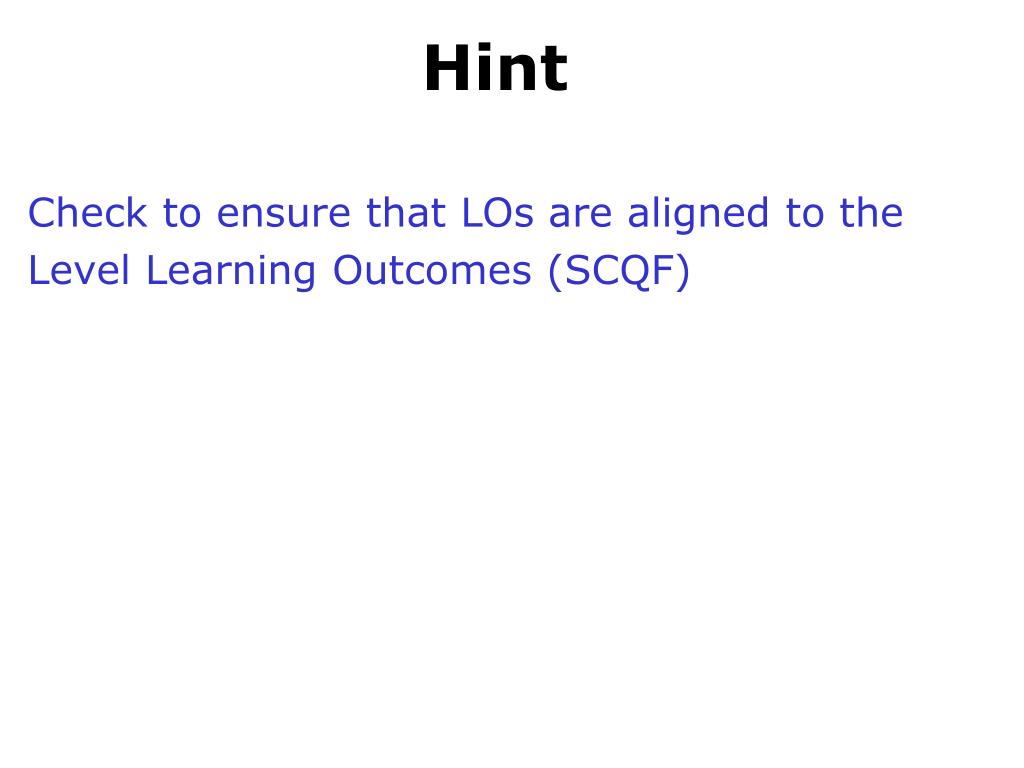 Hint

Check to ensure that LOs are aligned to the Level Learning Outcomes (SCQF)